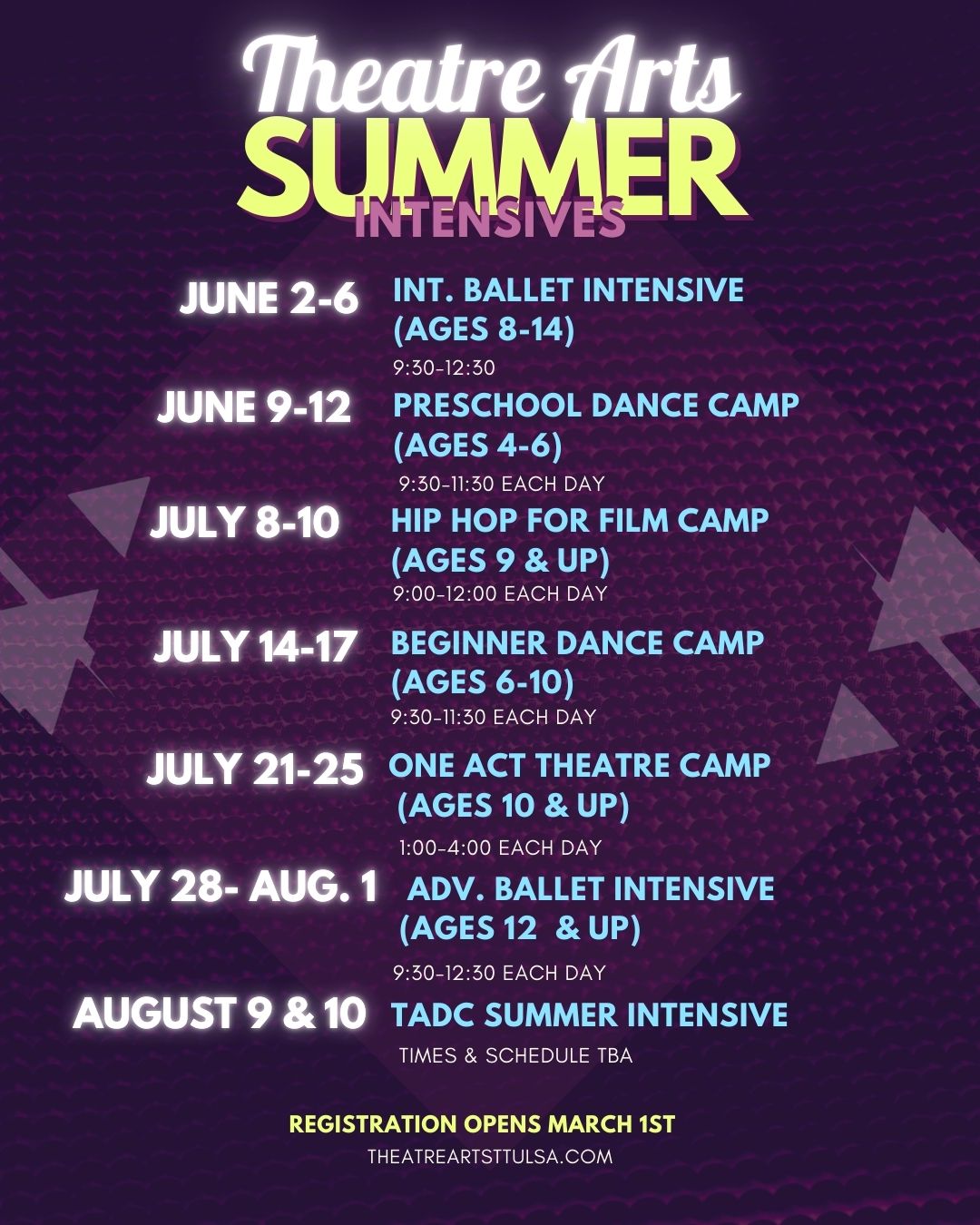 Theatre Arts
SUMMER
INTENSIVES

JUNE 2-6
INT. BALLET INTENSIVE (AGES 8-14)
9:30-12:30

JUNE 9-12
PRESCHOOL DANCE CAMP (AGES 4-6)
9:30-11:30 EACH DAY

JULY 8-10
HIP HOP FOR FILM CAMP (AGES 9 & UP)
9:00-12:00 EACH DAY

JULY 14-17
BEGINNER DANCE CAMP (AGES 6-10)
9:30-11:30 EACH DAY

JULY 21-25
ONE ACT THEATRE CAMP (AGES 10 & UP)
1:00-4:00 EACH DAY

JULY 28- AUG. 1
ADV. BALLET INTENSIVE (AGES 12 & UP)
9:30-12:30 EACH DAY

AUGUST 9 & 10
TADC SUMMER INTENSIVE
TIMES & SCHEDULE TBA

REGISTRATION OPENS MARCH 1ST
THEATREARTSTTULSA.COM